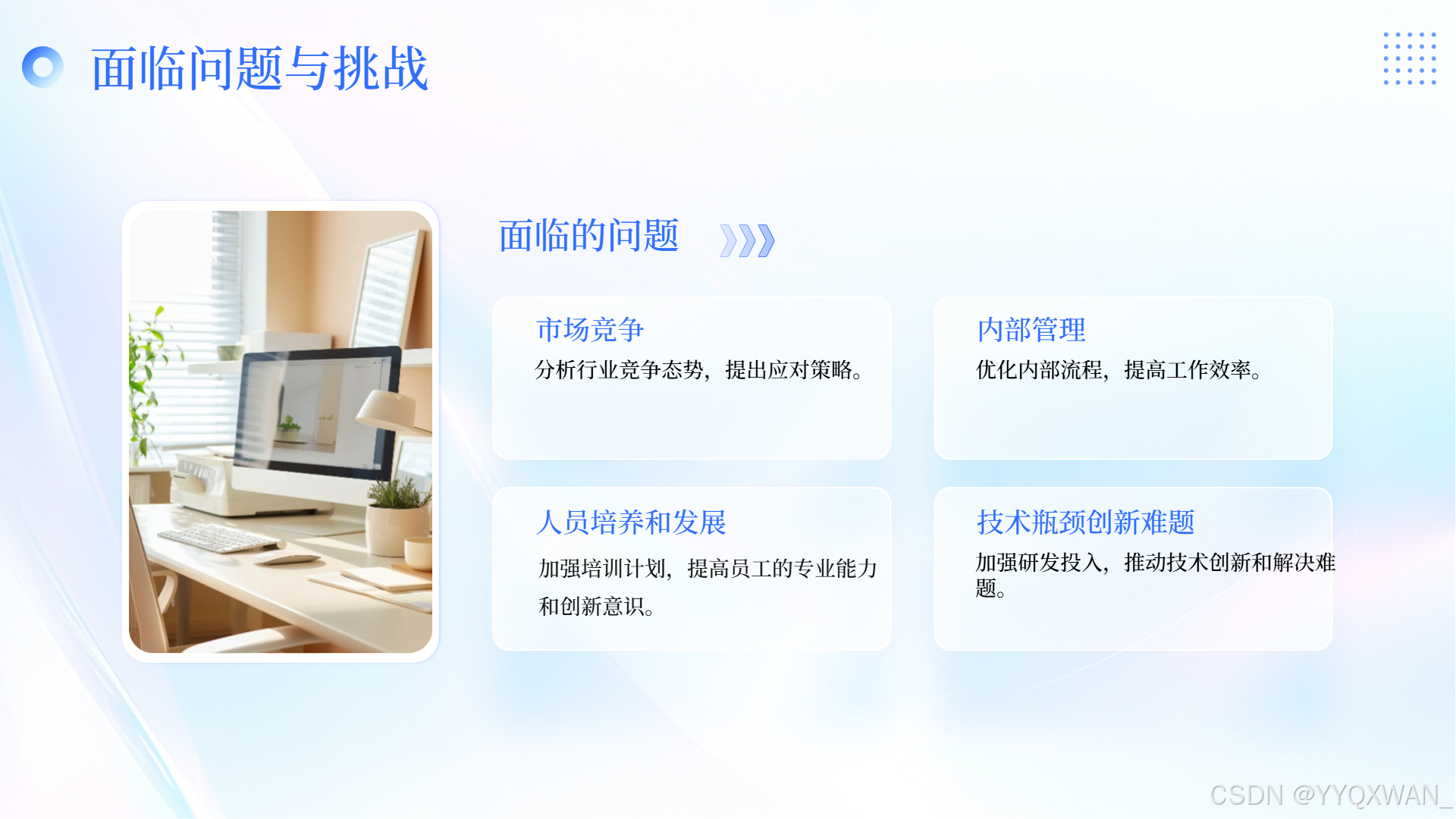 面临问题与挑战

面临的问题

市场竞争
分析行业竞争态势，提出应对策略。

内部管理
优化内部流程，提高工作效率。

人员培养和发展
加强培训计划，提高员工的专业能力和创新意识。

技术瓶颈创新难题
加强研发投入，推动技术创新和解决难题。

CSDN @YYQXWAN_